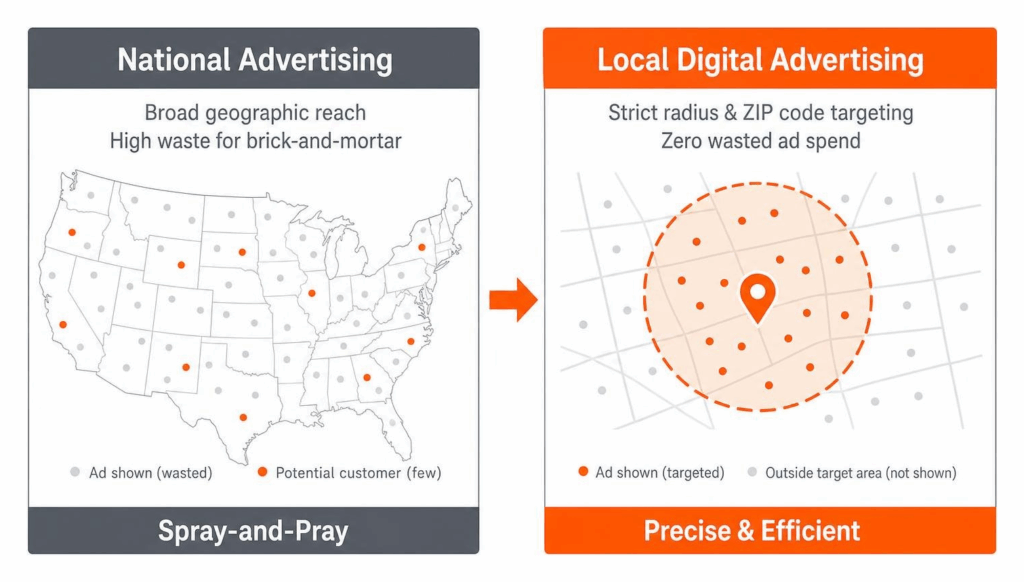 National Advertising

Broad geographic reach
High waste for brick-and-mortar

Ad shown (wasted)
Potential customer (few)

Spray-and-Pray

Local Digital Advertising

Strict radius & ZIP code targeting
Zero wasted ad spend

Ad shown (targeted)
Outside target area (not shown)

Precise & Efficient